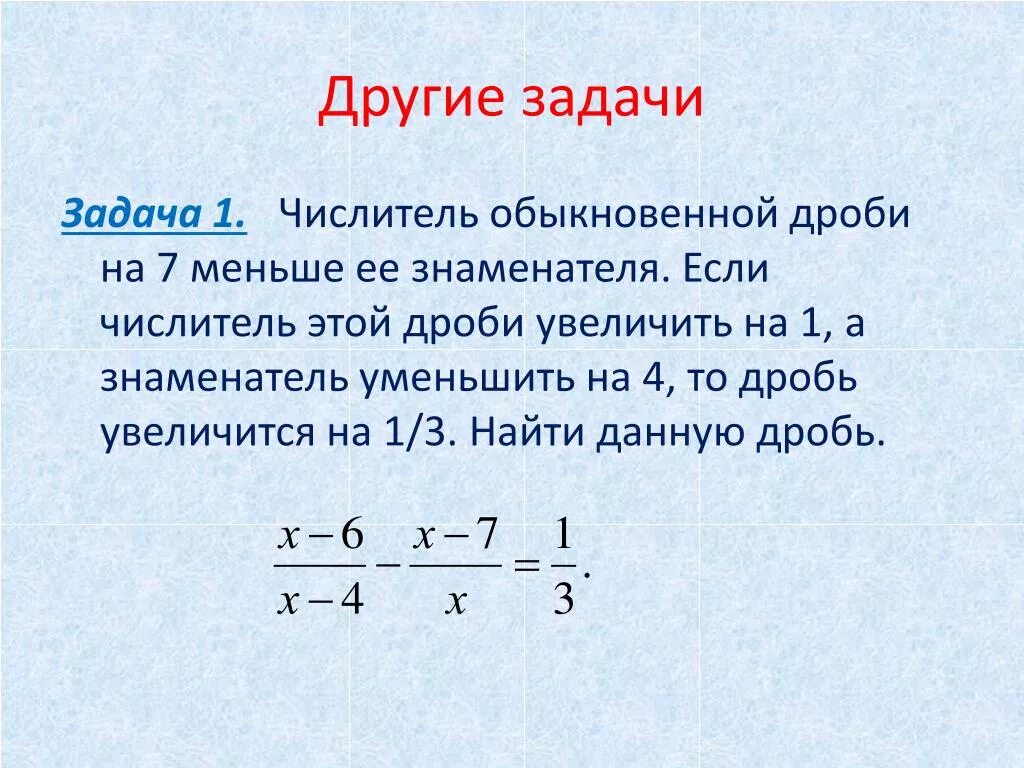 Другие задачи

Задача 1. Числитель обыкновенной дроби на 7 меньше ее знаменателя. Если числитель этой дроби увеличить на 1, а знаменатель уменьшить на 4, то дробь увеличится на 1/3. Найти данную дробь.

$\frac{x-6}{x-4}-\frac{x-7}{x}=\frac{1}{3}.$